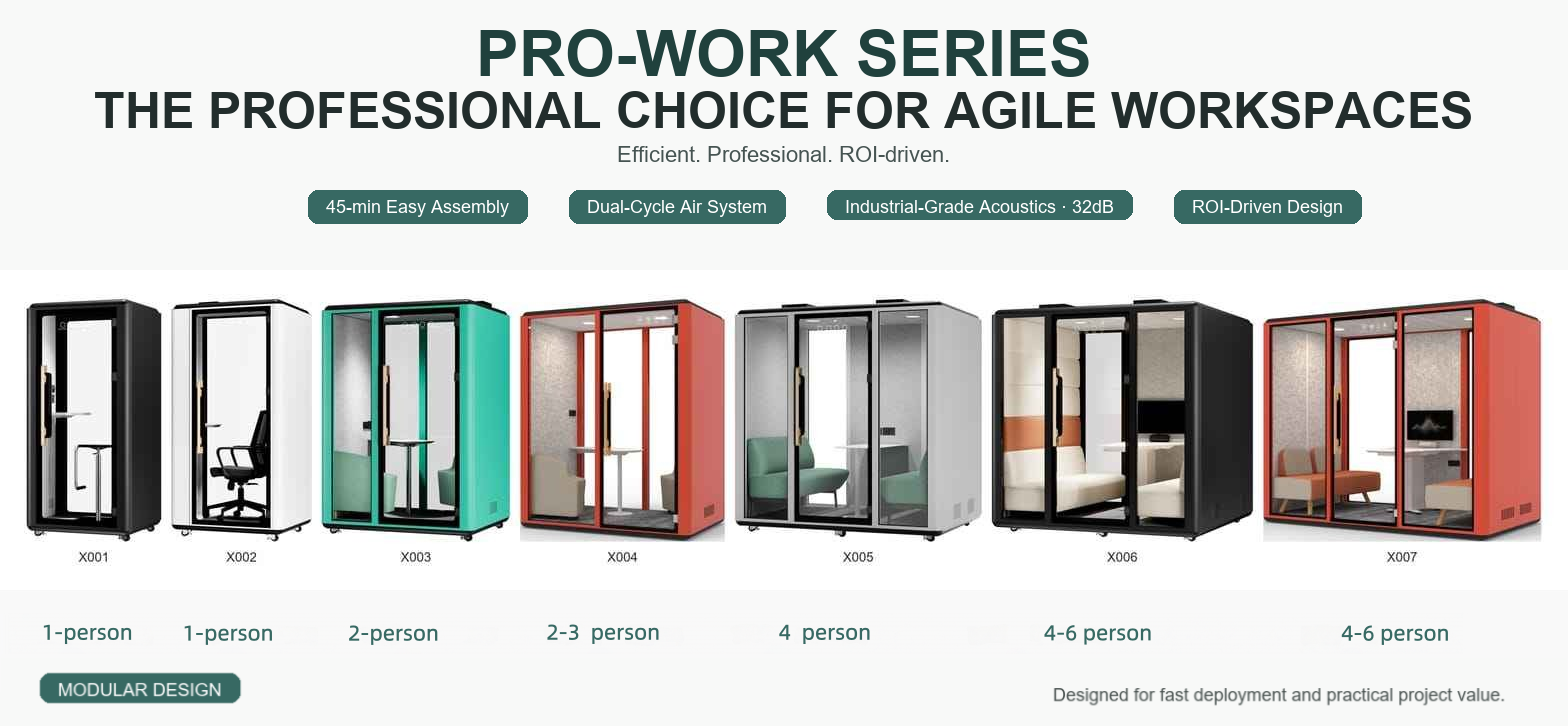 PRO-WORK SERIES
THE PROFESSIONAL CHOICE FOR AGILE WORKSPACES
Efficient. Professional. ROI-driven.

45-min Easy Assembly
Dual-Cycle Air System
Industrial-Grade Acoustics · 32dB
ROI-Driven Design

X001
X002
X003
X004
X005
X006
X007

1-person
1-person
2-person
2-3 person
4 person
4-6 person
4-6 person

MODULAR DESIGN

Designed for fast deployment and practical project value.